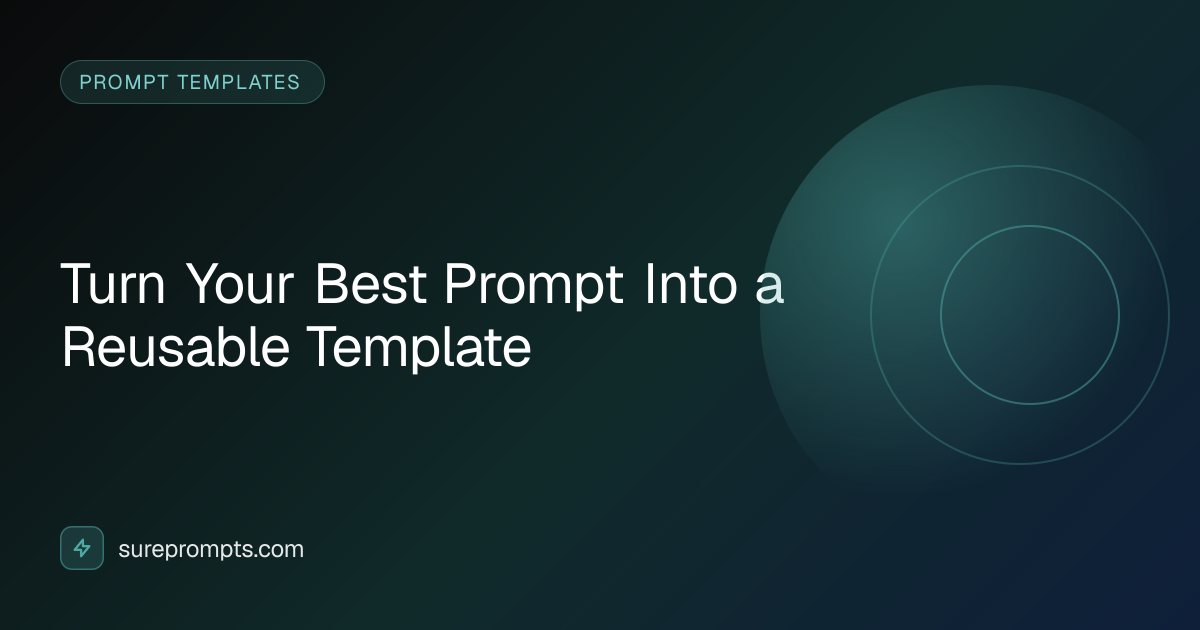 PROMPT TEMPLATES

Turn Your Best Prompt Into a Reusable Template

sureprompts.com